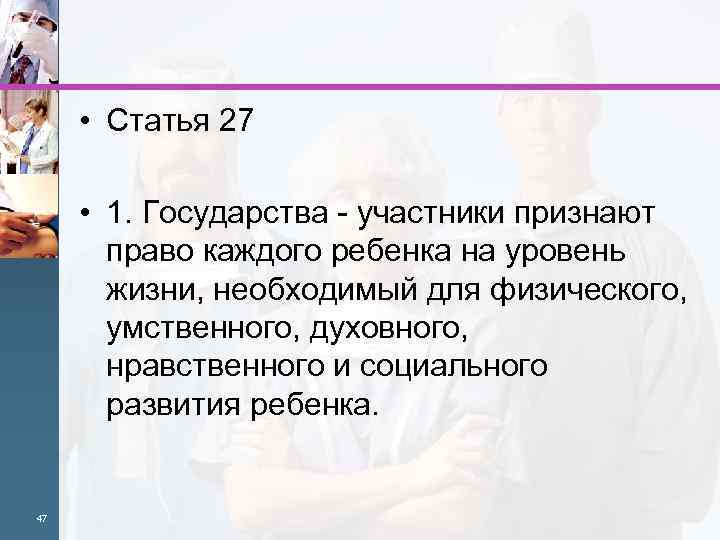 • Статья 27

• 1. Государства - участники признают право каждого ребенка на уровень жизни, необходимый для физического, умственного, духовного, нравственного и социального развития ребенка.

47